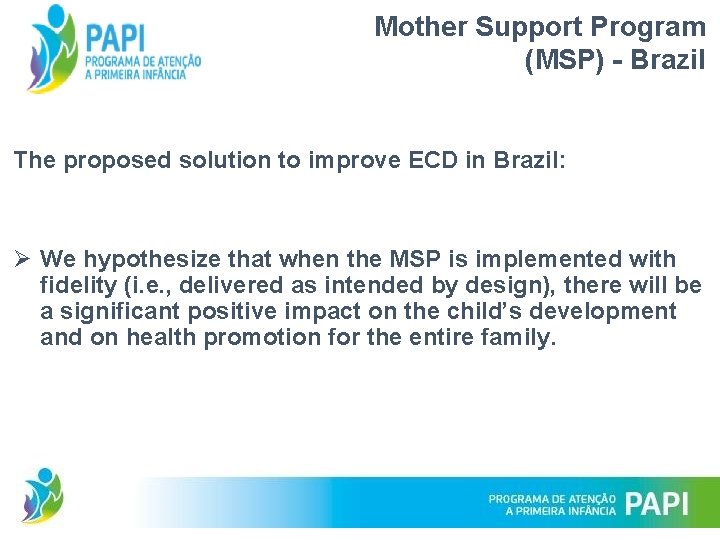 PAPI
PROGRAMA DE ATENÇÃO
A PRIMEIRA INFÂNCIA

Mother Support Program (MSP) - Brazil

The proposed solution to improve ECD in Brazil:

➢ We hypothesize that when the MSP is implemented with fidelity (i.e., delivered as intended by design), there will be a significant positive impact on the child's development and on health promotion for the entire family.

PROGRAMA DE ATENÇÃO
A PRIMEIRA INFÂNCIA
PAPI